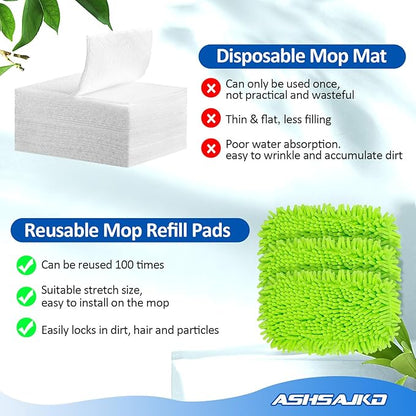 Disposable Mop Mat

Can only be used once, not practical and wasteful

Thin & flat, less filling

Poor water absorption. easy to wrinkle and accumulate dirt

Reusable Mop Refill Pads

Can be reused 100 times

Suitable stretch size, easy to install on the mop

Easily locks in dirt, hair and particles

ASHSAJKD